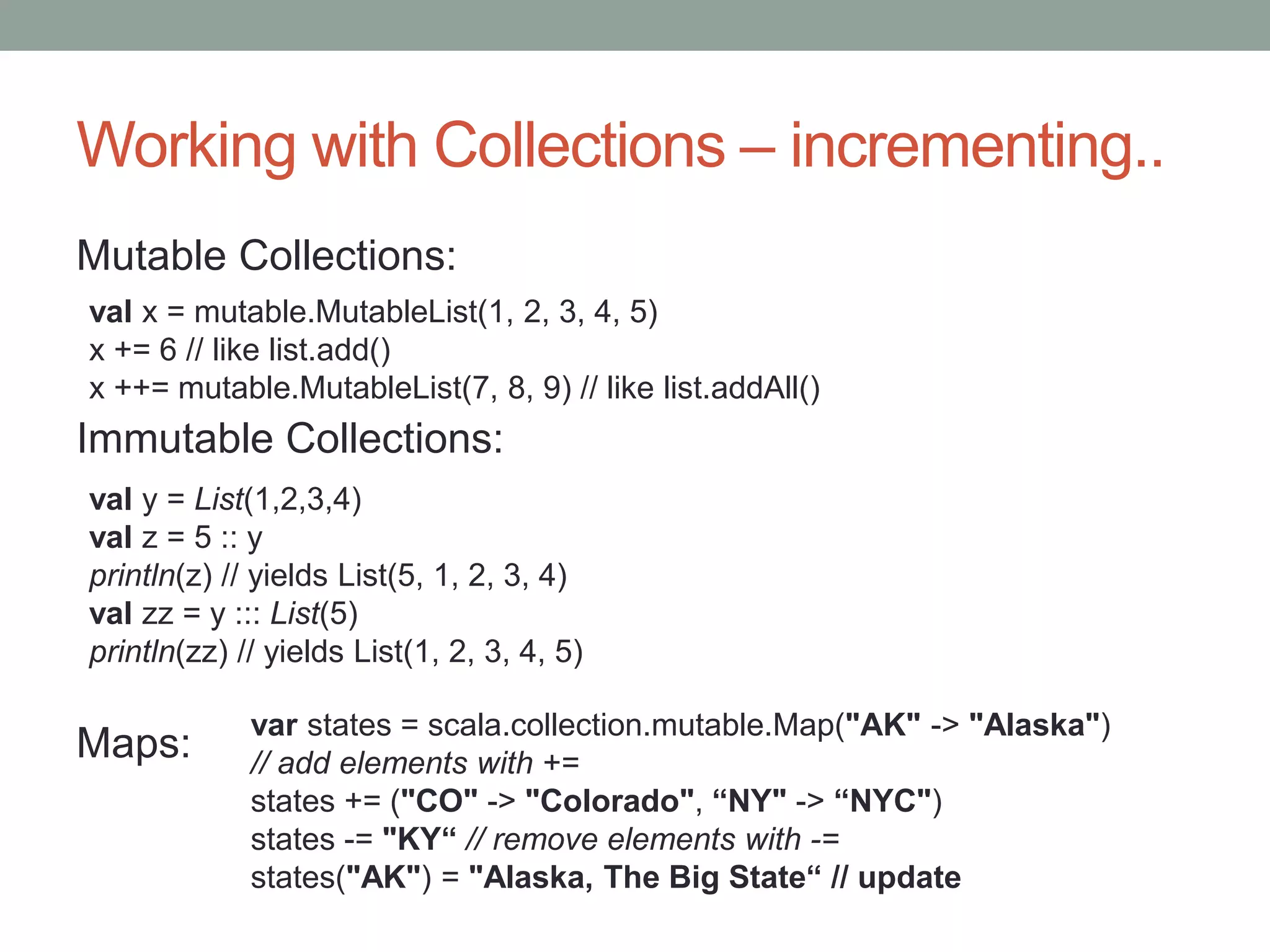 Working with Collections – incrementing..

Mutable Collections:

val x = mutable.MutableList(1, 2, 3, 4, 5)
x += 6 // like list.add()
x ++= mutable.MutableList(7, 8, 9) // like list.addAll()

Immutable Collections:

val y = List(1,2,3,4)
val z = 5 :: y
println(z) // yields List(5, 1, 2, 3, 4)
val zz = y ::: List(5)
println(zz) // yields List(1, 2, 3, 4, 5)

Maps:

var states = scala.collection.mutable.Map("AK" -> "Alaska")
// add elements with +=
states += ("CO" -> "Colorado", “NY" -> “NYC")
states -= "KY“ // remove elements with -=
states("AK") = "Alaska, The Big State“ // update